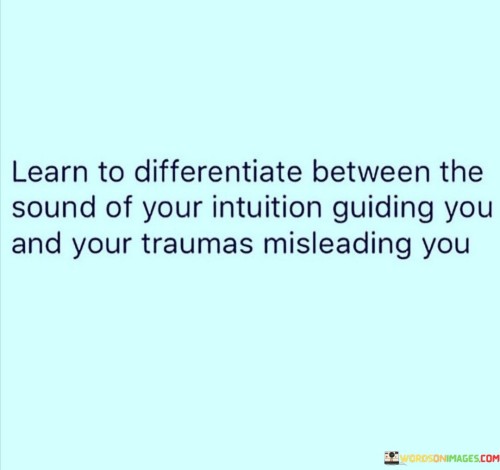 Learn to differentiate between the sound of your intuition guiding you and your traumas misleading you

WORDSONIMAGES.COM